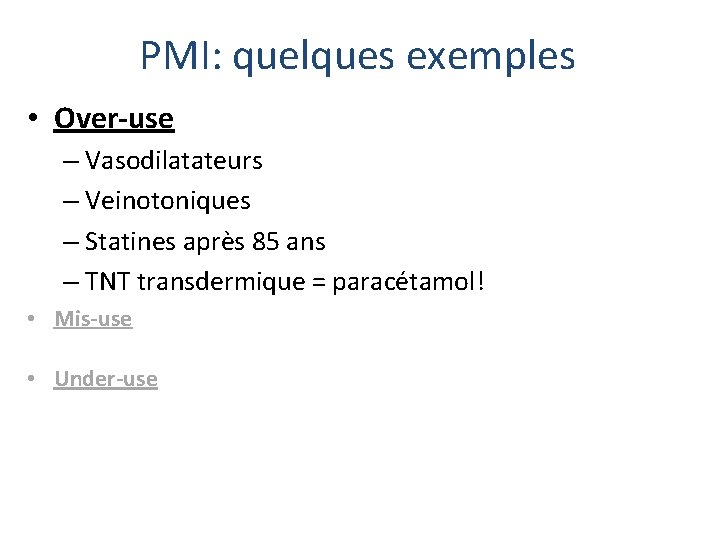 PMI: quelques exemples

• Over-use
– Vasodilatateurs
– Veinotoniques
– Statines après 85 ans
– TNT transdermique = paracétamol!

• Mis-use

• Under-use